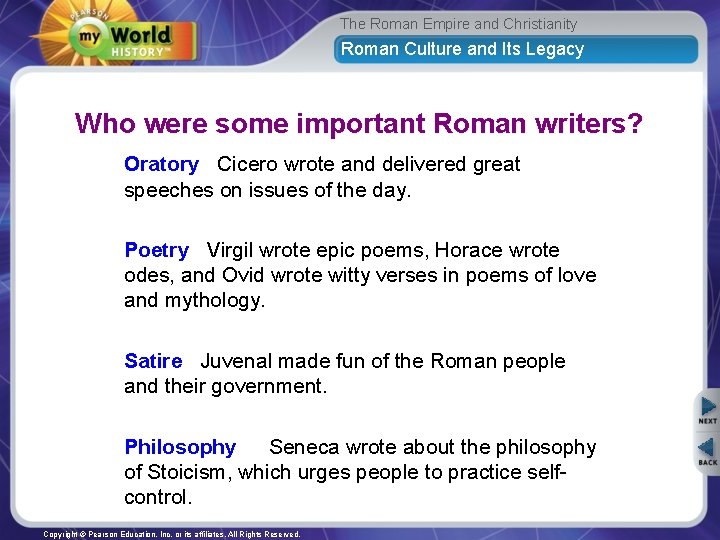 PEARSON
my World HISTORY™

The Roman Empire and Christianity

Roman Culture and Its Legacy

Who were some important Roman writers?

Oratory Cicero wrote and delivered great speeches on issues of the day.

Poetry Virgil wrote epic poems, Horace wrote odes, and Ovid wrote witty verses in poems of love and mythology.

Satire Juvenal made fun of the Roman people and their government.

Philosophy Seneca wrote about the philosophy of Stoicism, which urges people to practice self-control.

NEXT

BACK

Copyright © Pearson Education, Inc. or its affiliates. All Rights Reserved.